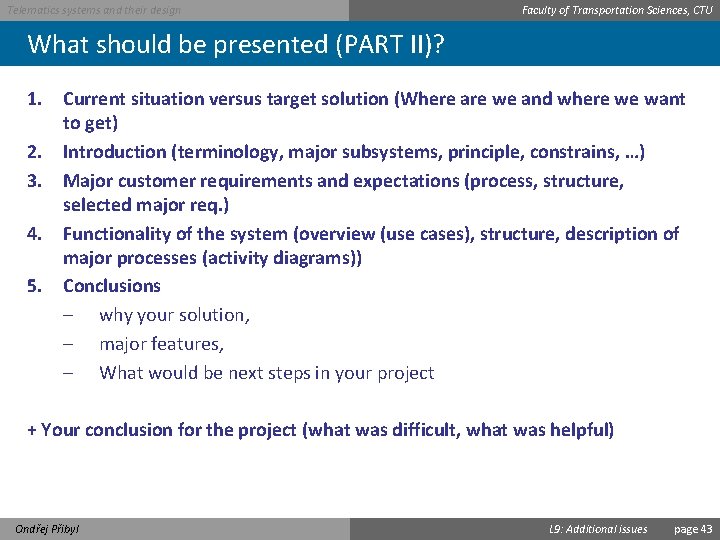 Telematics systems and their design

Faculty of Transportation Sciences, CTU

What should be presented (PART II)?

1. Current situation versus target solution (Where are we and where we want to get)
2. Introduction (terminology, major subsystems, principle, constrains, …)
3. Major customer requirements and expectations (process, structure, selected major req.)
4. Functionality of the system (overview (use cases), structure, description of major processes (activity diagrams))
5. Conclusions
– why your solution,
– major features,
– What would be next steps in your project

+ Your conclusion for the project (what was difficult, what was helpful)

Ondřej Přibyl

L9: Additional issues

page 43